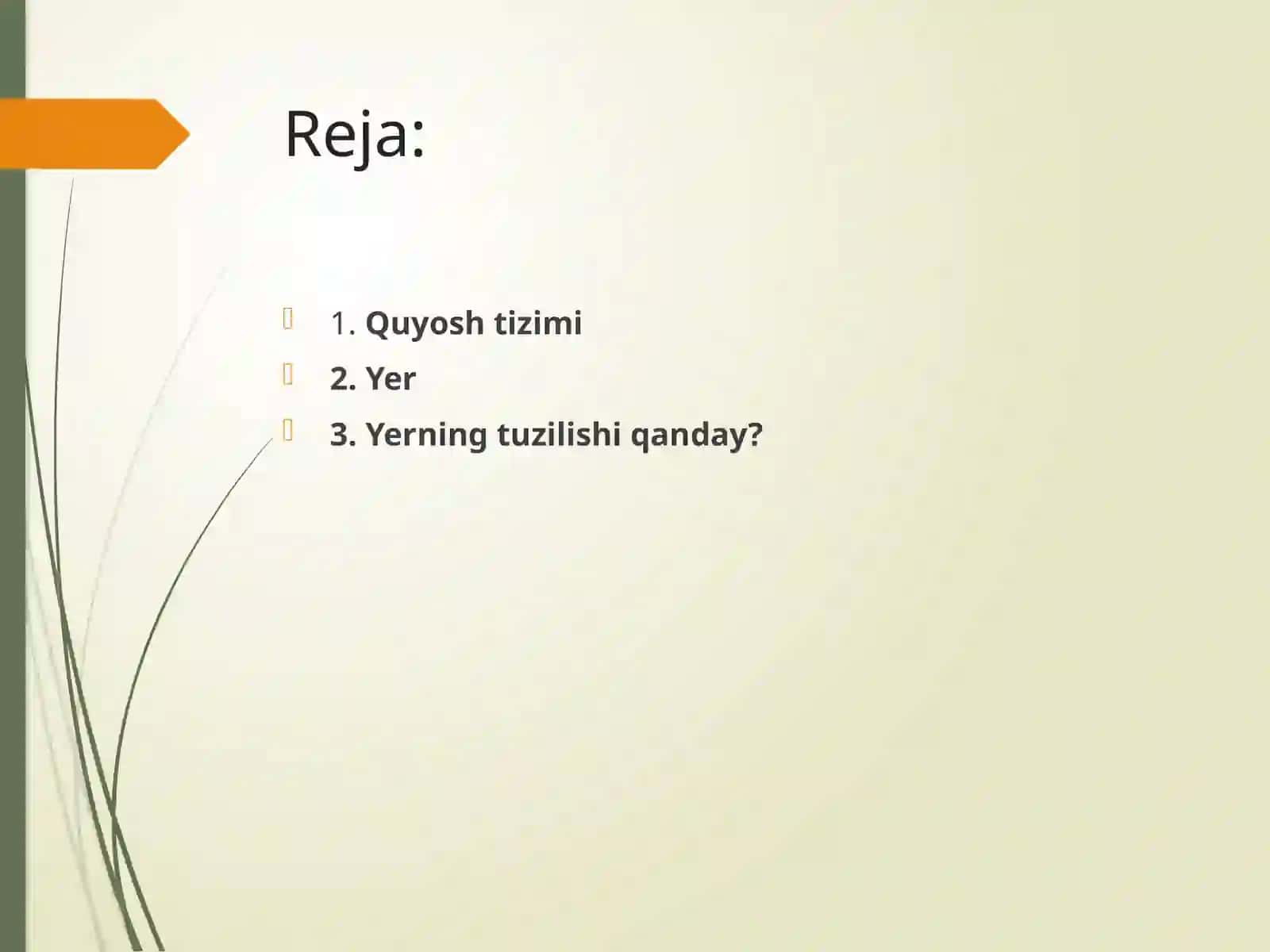 Reja:

1. Quyosh tizimi
2. Yer
3. Yerning tuzilishi qanday?